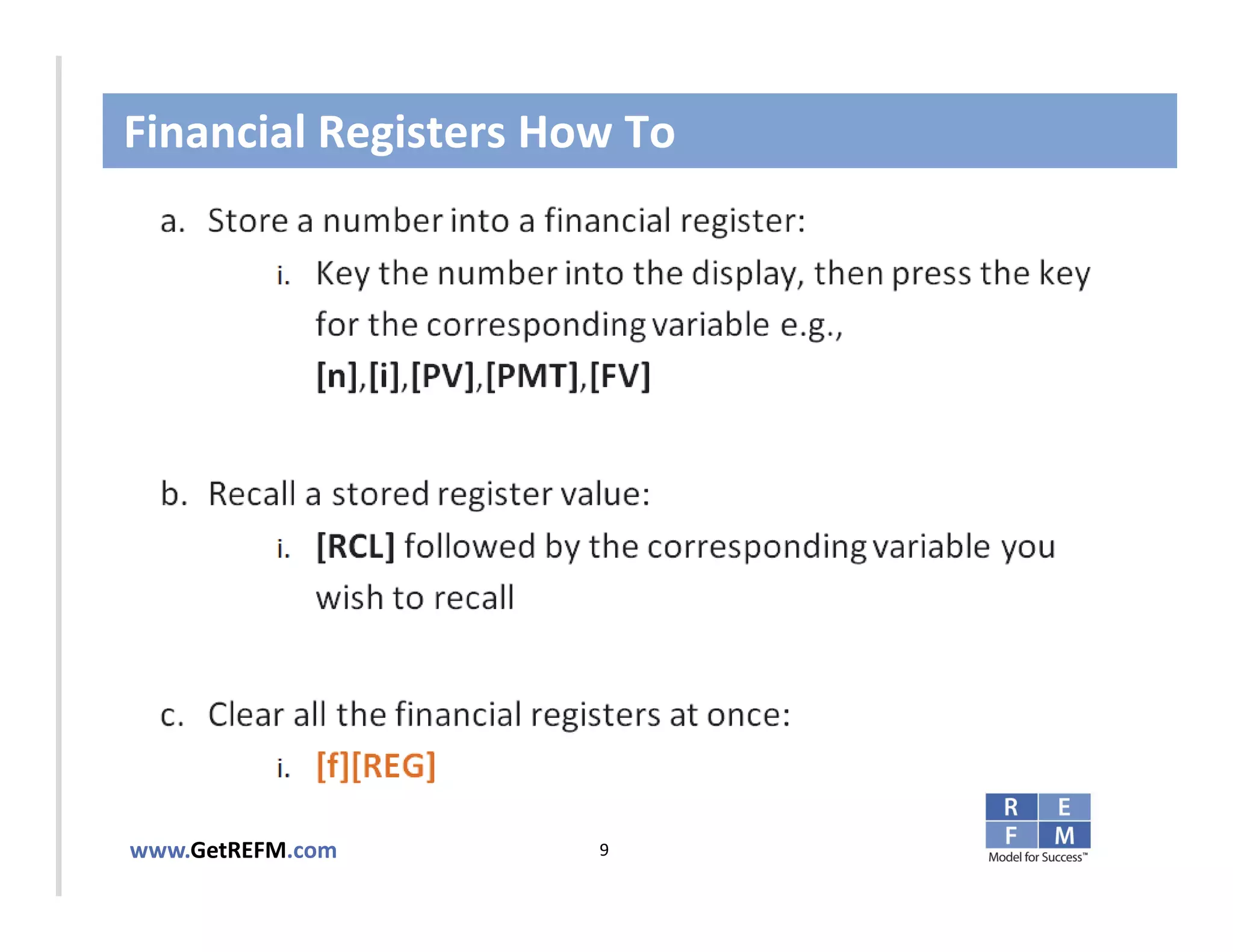 Financial Registers How To

a. Store a number into a financial register:

i. Key the number into the display, then press the key for the corresponding variable e.g., [n],[i],[PV],[PMT],[FV]

b. Recall a stored register value:

i. [RCL] followed by the corresponding variable you wish to recall

c. Clear all the financial registers at once:

i. [f][REG]

www.GetREFM.com

9

R E
F M
Model for Success™